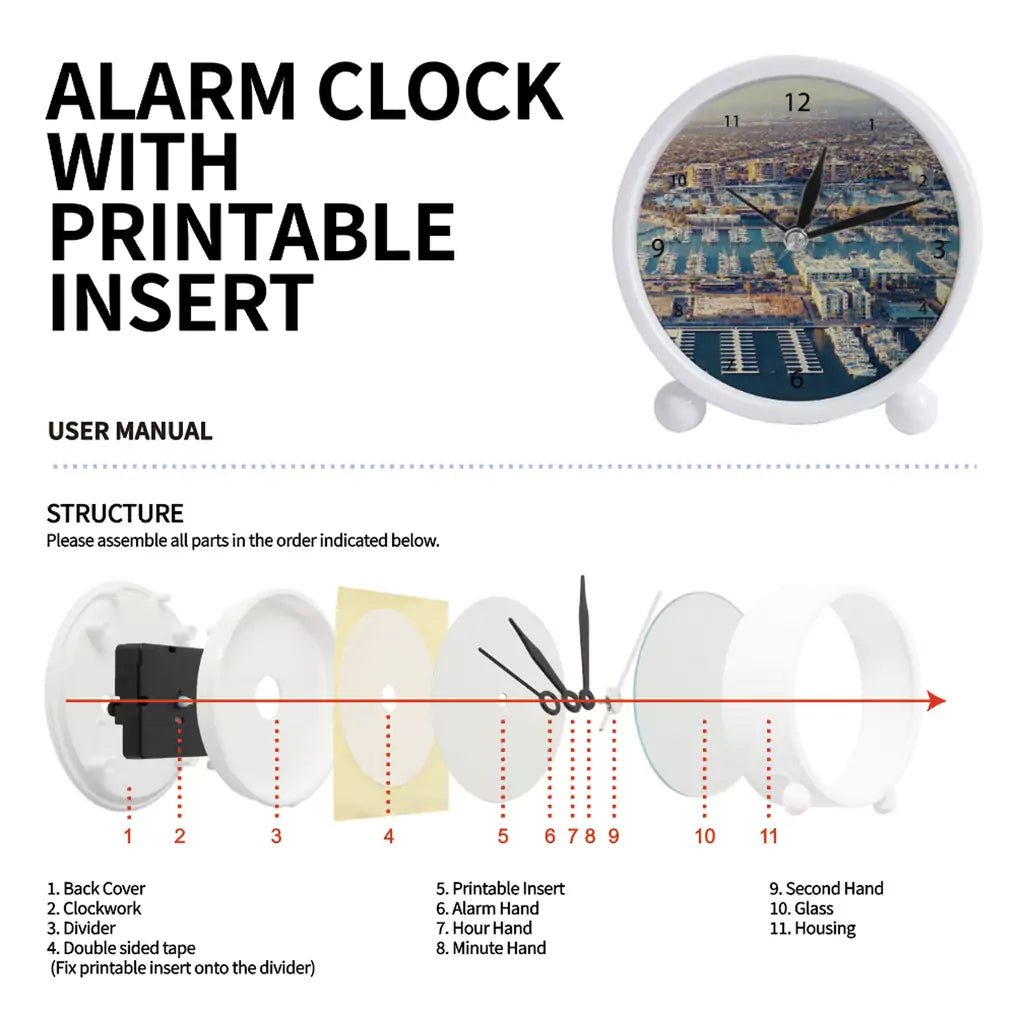 ALARM CLOCK WITH PRINTABLE INSERT

12
11
1
10
2
9
3
8
4
6

USER MANUAL

STRUCTURE
Please assemble all parts in the order indicated below.

1 2 3 4 5 6 7 8 9 10 11

1. Back Cover
2. Clockwork
3. Divider
4. Double sided tape
(Fix printable insert onto the divider)

5. Printable Insert
6. Alarm Hand
7. Hour Hand
8. Minute Hand

9. Second Hand
10. Glass
11. Housing